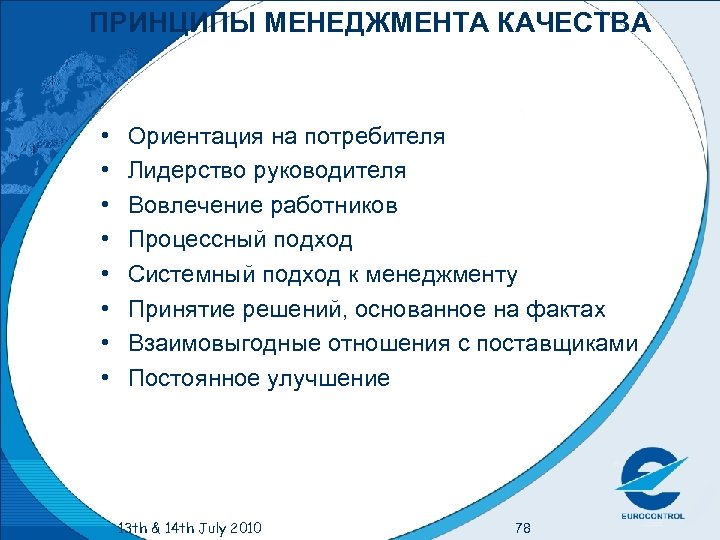 ПРИНЦИПЫ МЕНЕДЖМЕНТА КАЧЕСТВА

• Ориентация на потребителя
• Лидерство руководителя
• Вовлечение работников
• Процессный подход
• Системный подход к менеджменту
• Принятие решений, основанное на фактах
• Взаимовыгодные отношения с поставщиками
• Постоянное улучшение

13th & 14th July 2010

78

EUROCONTROL